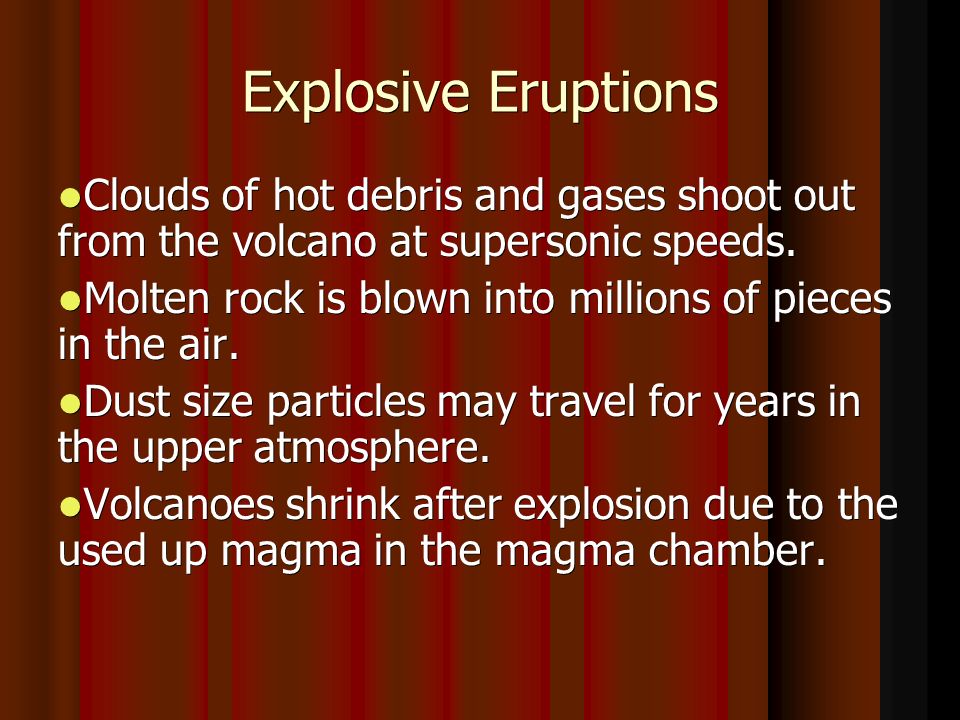 Explosive Eruptions

●Clouds of hot debris and gases shoot out from the volcano at supersonic speeds.

●Molten rock is blown into millions of pieces in the air.

●Dust size particles may travel for years in the upper atmosphere.

●Volcanoes shrink after explosion due to the used up magma in the magma chamber.